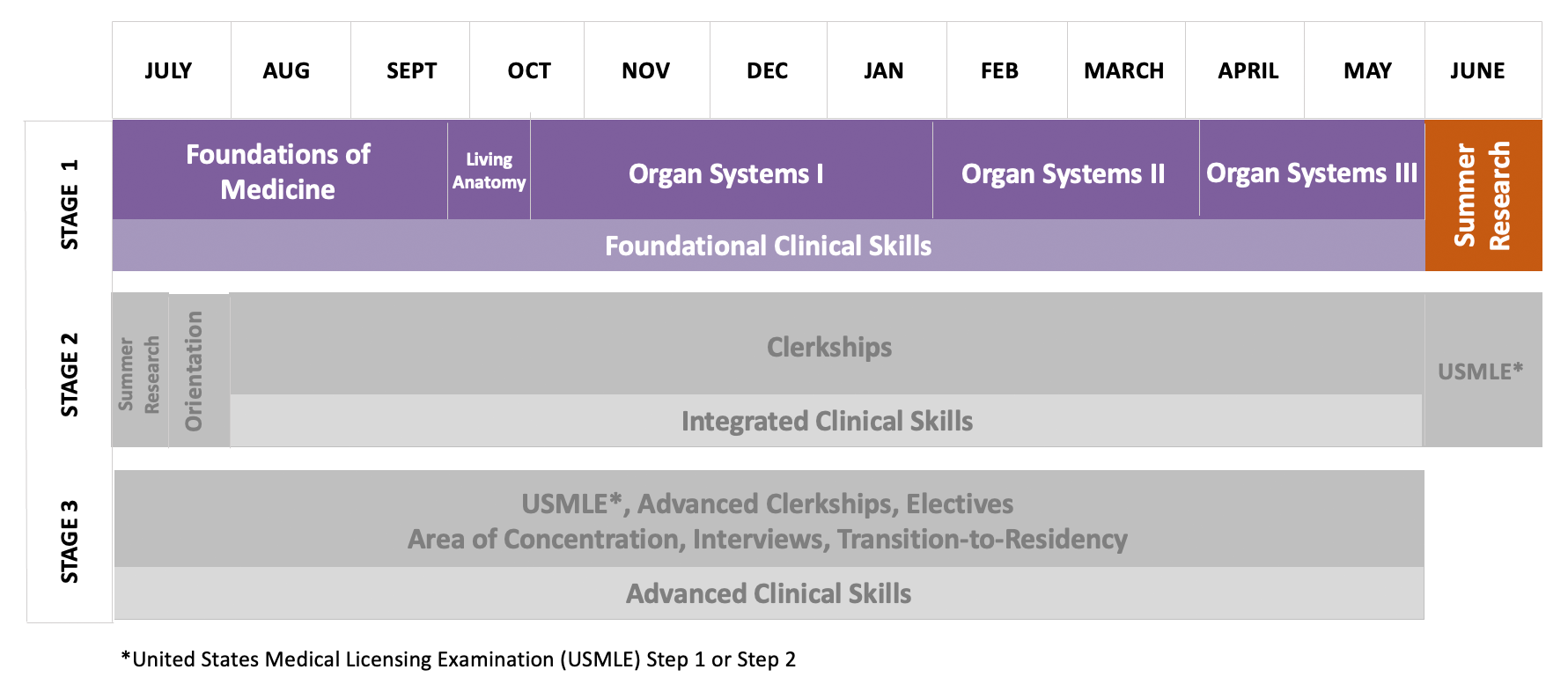 JULY AUG SEPT OCT NOV DEC JAN FEB MARCH APRIL MAY JUNE

STAGE 1

Foundations of Medicine

Living Anatomy

Organ Systems I

Organ Systems II

Organ Systems III

Summer Research

Foundational Clinical Skills

STAGE 2

Summer Research

Orientation

Clerkships

Integrated Clinical Skills

USMLE*

STAGE 3

USMLE*, Advanced Clerkships, Electives
Area of Concentration, Interviews, Transition-to-Residency

Advanced Clinical Skills

*United States Medical Licensing Examination (USMLE) Step 1 or Step 2